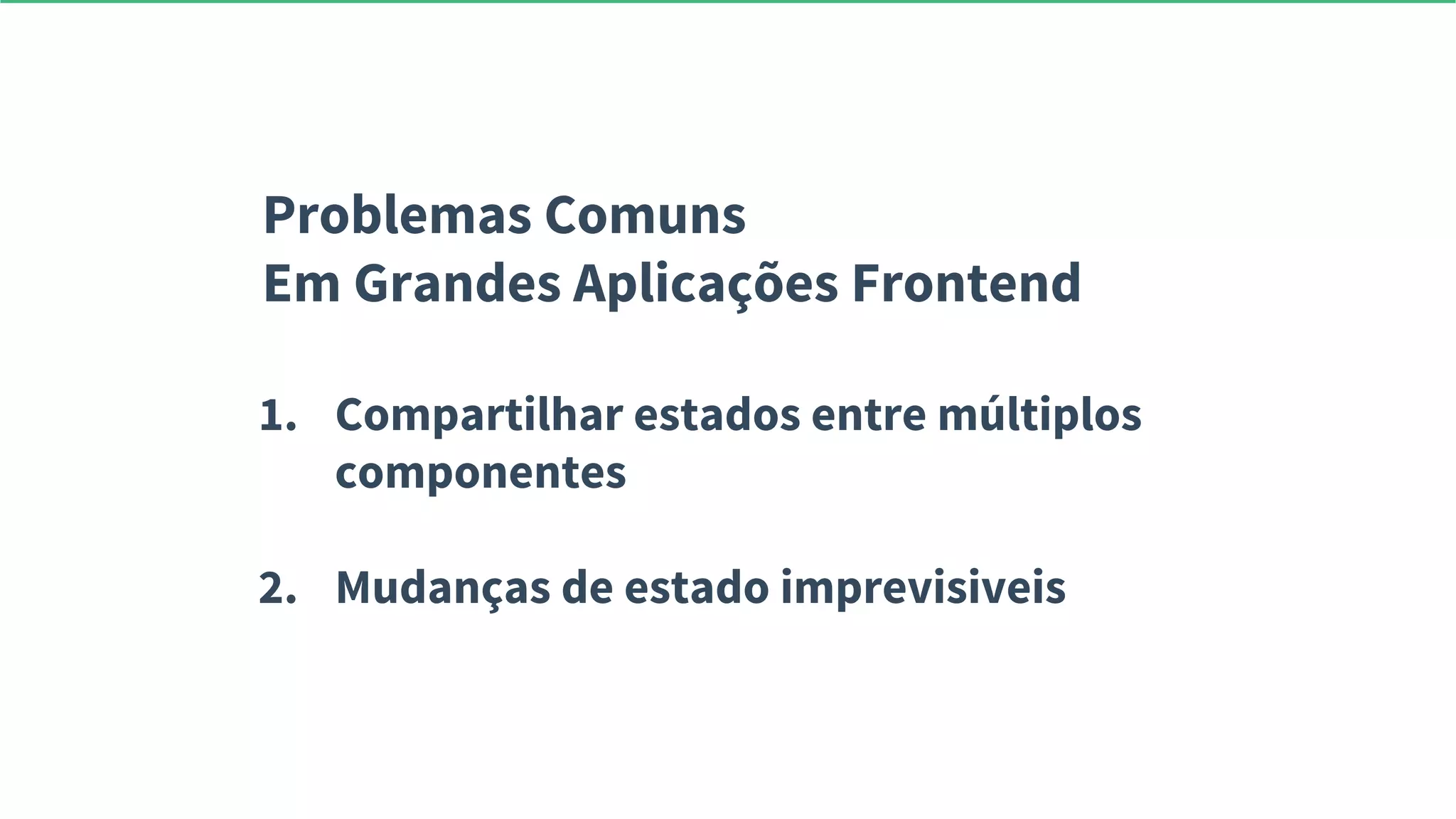 Problemas Comuns
Em Grandes Aplicações Frontend

1. Compartilhar estados entre múltiplos componentes

2. Mudanças de estado imprevisiveis